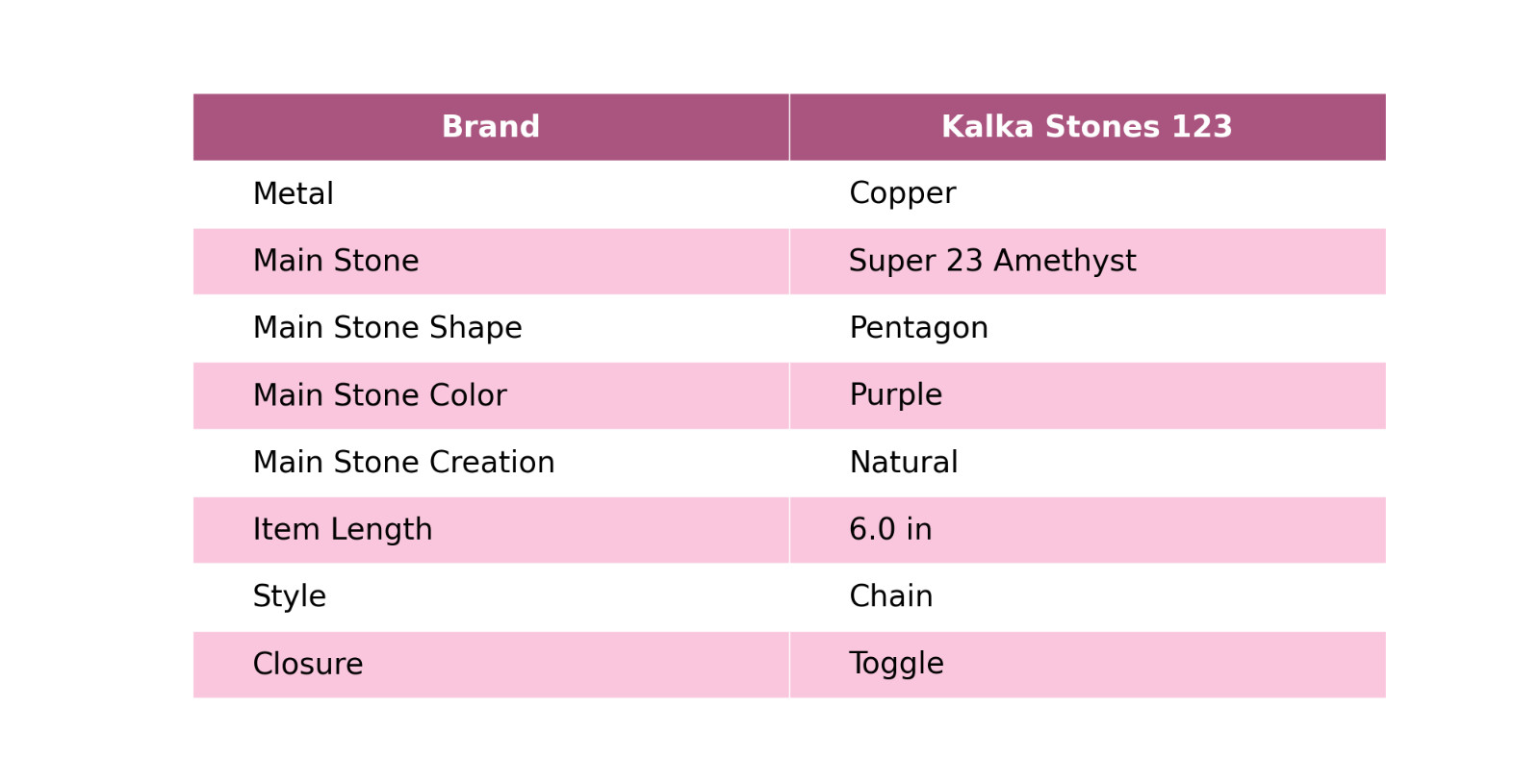 | Brand | Kalka Stones 123 |
|---|---|
| Metal | Copper |
| Main Stone | Super 23 Amethyst |
| Main Stone Shape | Pentagon |
| Main Stone Color | Purple |
| Main Stone Creation | Natural |
| Item Length | 6.0 in |
| Style | Chain |
| Closure | Toggle |